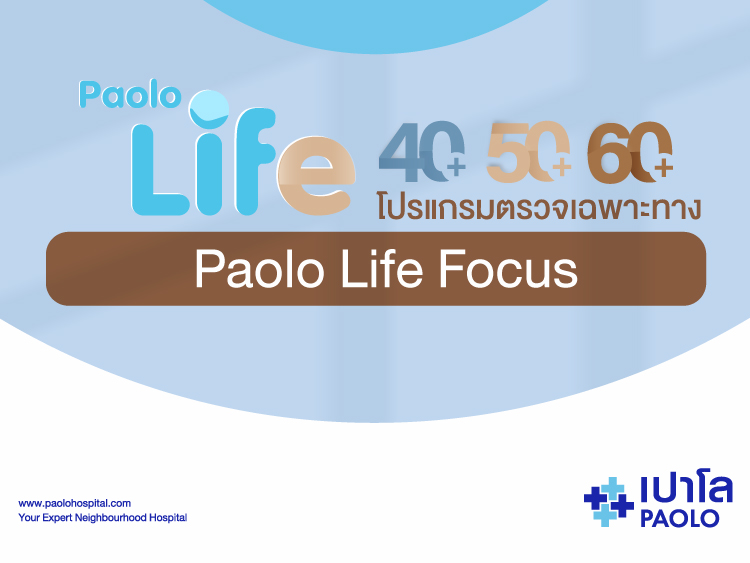 Paolo Life 40+ 50+ 60+
โปรแกรมตรวจเฉพาะทาง

Paolo Life Focus

www.paolohospital.com
Your Expert Neighbourhood Hospital

เปาโล
PAOLO